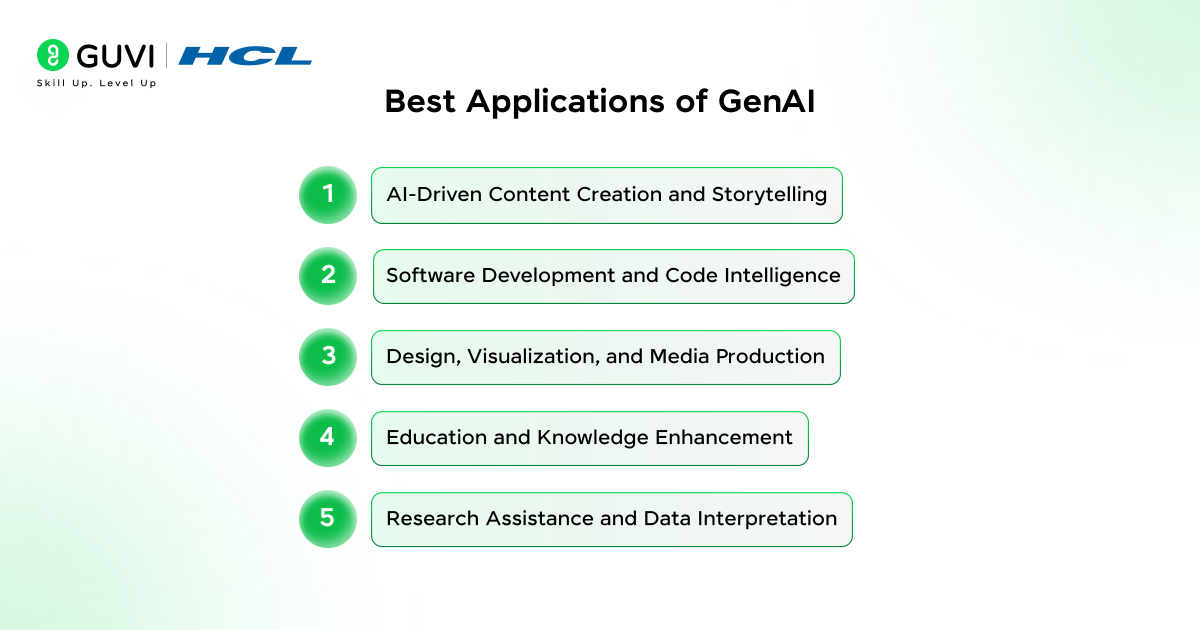 GUVI | HCL
Skill Up. Level Up

Best Applications of GenAI

1 AI-Driven Content Creation and Storytelling

2 Software Development and Code Intelligence

3 Design, Visualization, and Media Production

4 Education and Knowledge Enhancement

5 Research Assistance and Data Interpretation